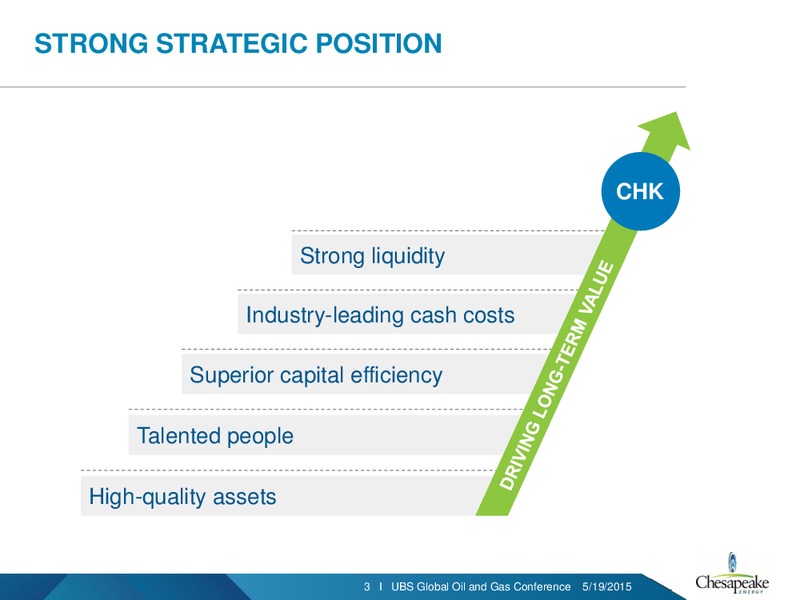 STRONG STRATEGIC POSITION

CHK

Strong liquidity

Industry-leading cash costs

Superior capital efficiency

Talented people

High-quality assets

DRIVING LONG-TERM VALUE

3 I UBS Global Oil and Gas Conference 5/19/2015

Chesapeake ENERGY